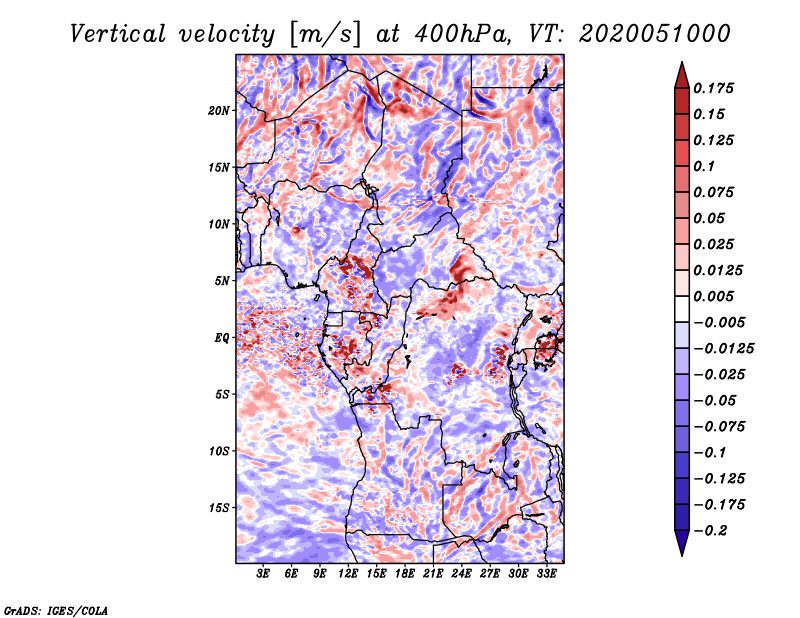 Vertical velocity [m/s] at 400hPa, VT: 2020051000

20N
15N
10N
5N
EQ
5S
10S
15S

3E 6E 9E 12E 15E 18E 21E 24E 27E 30E 33E

0.175
0.15
0.125
0.1
0.075
0.05
0.025
0.0125
0.005
−0.005
−0.0125
−0.025
−0.05
−0.075
−0.1
−0.125
−0.175
−0.2

GrADS: IGES/COLA